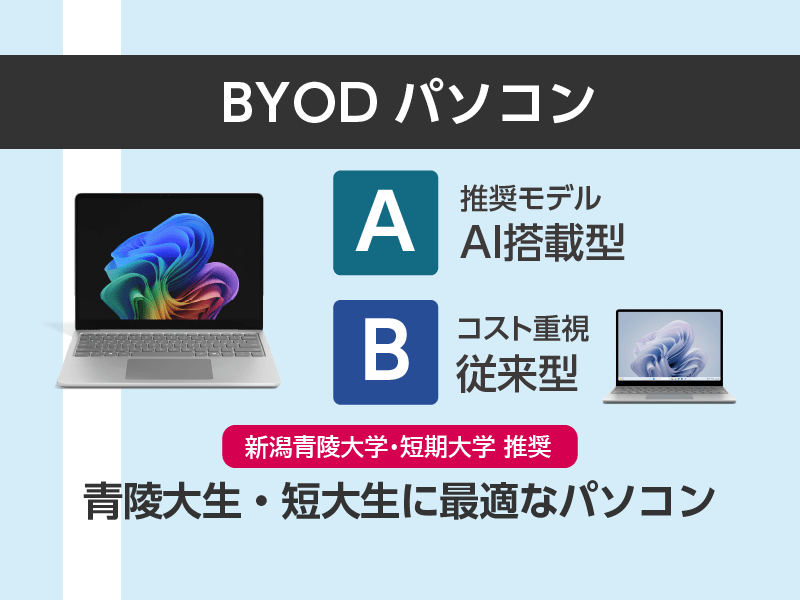 BYOD パソコン

A
推奨モデル
AI搭載型

B
コスト重視
従来型

新潟青陵大学・短期大学 推奨

青陵大生・短大生に最適なパソコン